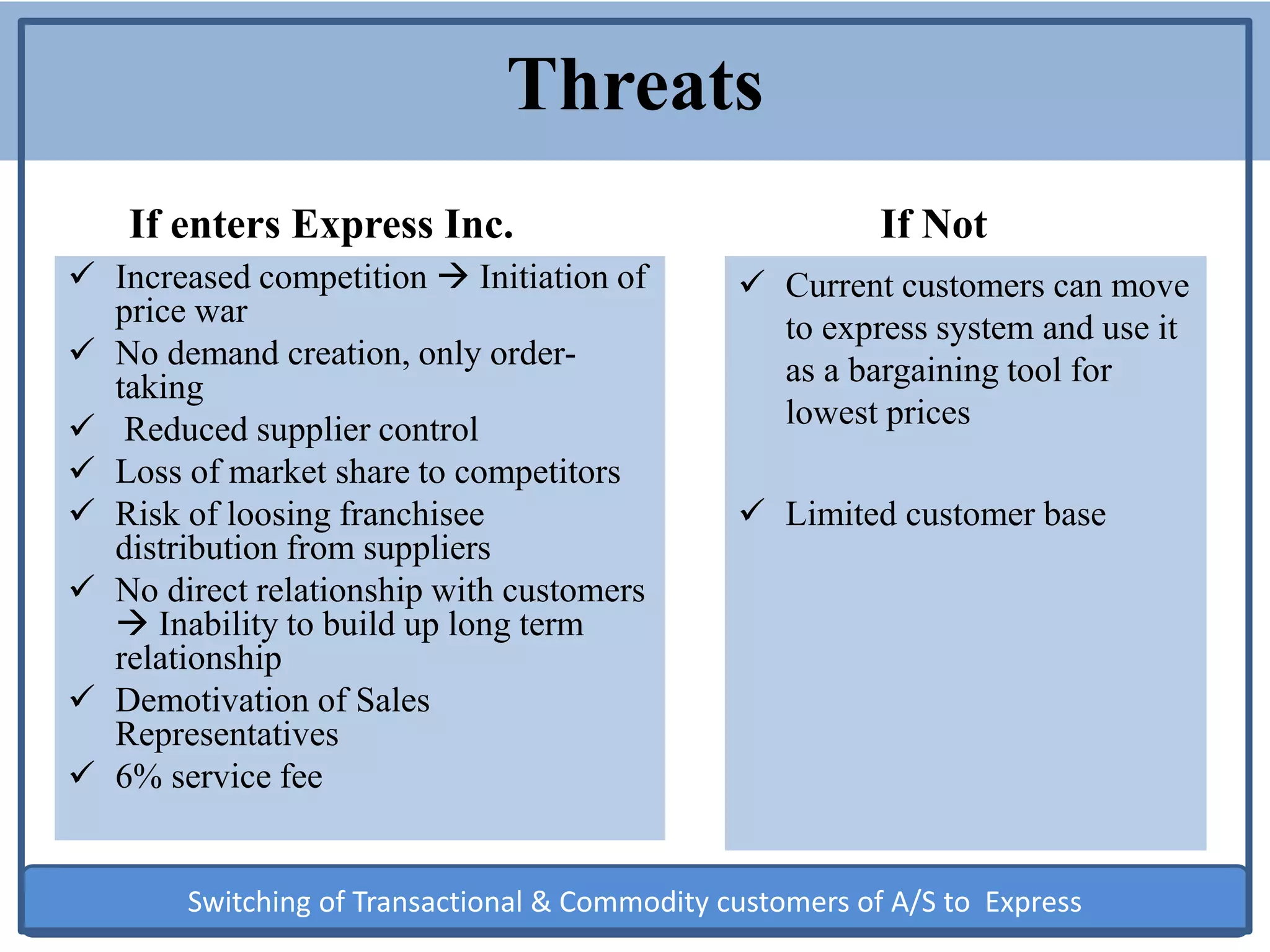 Threats

If enters Express Inc.

✓ Increased competition → Initiation of price war
✓ No demand creation, only order-taking
✓ Reduced supplier control
✓ Loss of market share to competitors
✓ Risk of loosing franchisee distribution from suppliers
✓ No direct relationship with customers → Inability to build up long term relationship
✓ Demotivation of Sales Representatives
✓ 6% service fee

If Not

✓ Current customers can move to express system and use it as a bargaining tool for lowest prices

✓ Limited customer base

Switching of Transactional & Commodity customers of A/S to Express